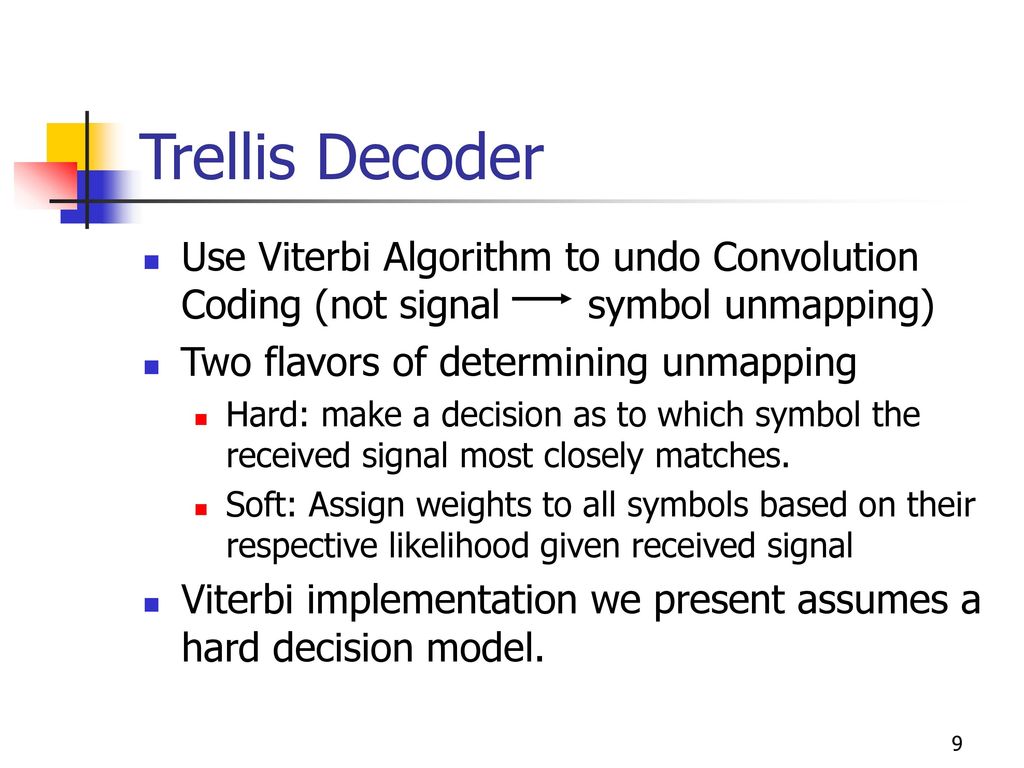 Trellis Decoder

- Use Viterbi Algorithm to undo Convolution Coding (not signal $\rightarrow$ symbol unmapping)
- Two flavors of determining unmapping
  - Hard: make a decision as to which symbol the received signal most closely matches.
  - Soft: Assign weights to all symbols based on their respective likelihood given received signal
- Viterbi implementation we present assumes a hard decision model.

9